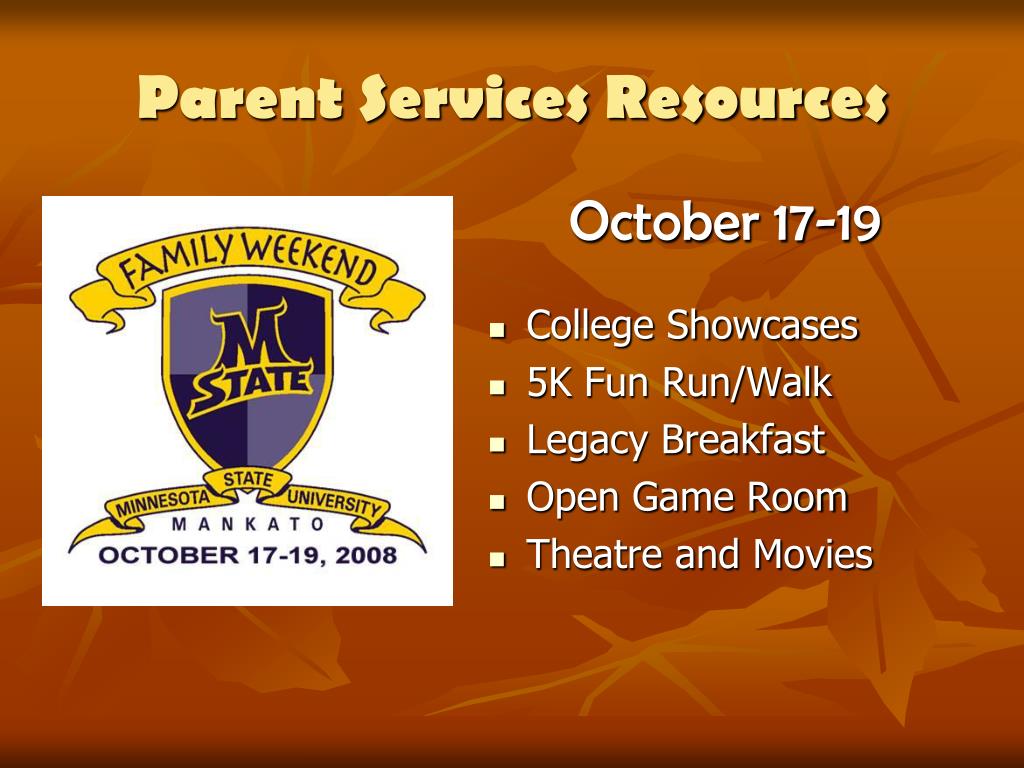 Parent Services Resources

FAMILY WEEKEND
M STATE
MINNESOTA STATE UNIVERSITY
MANKATO
OCTOBER 17-19, 2008

October 17-19

- College Showcases
- 5K Fun Run/Walk
- Legacy Breakfast
- Open Game Room
- Theatre and Movies